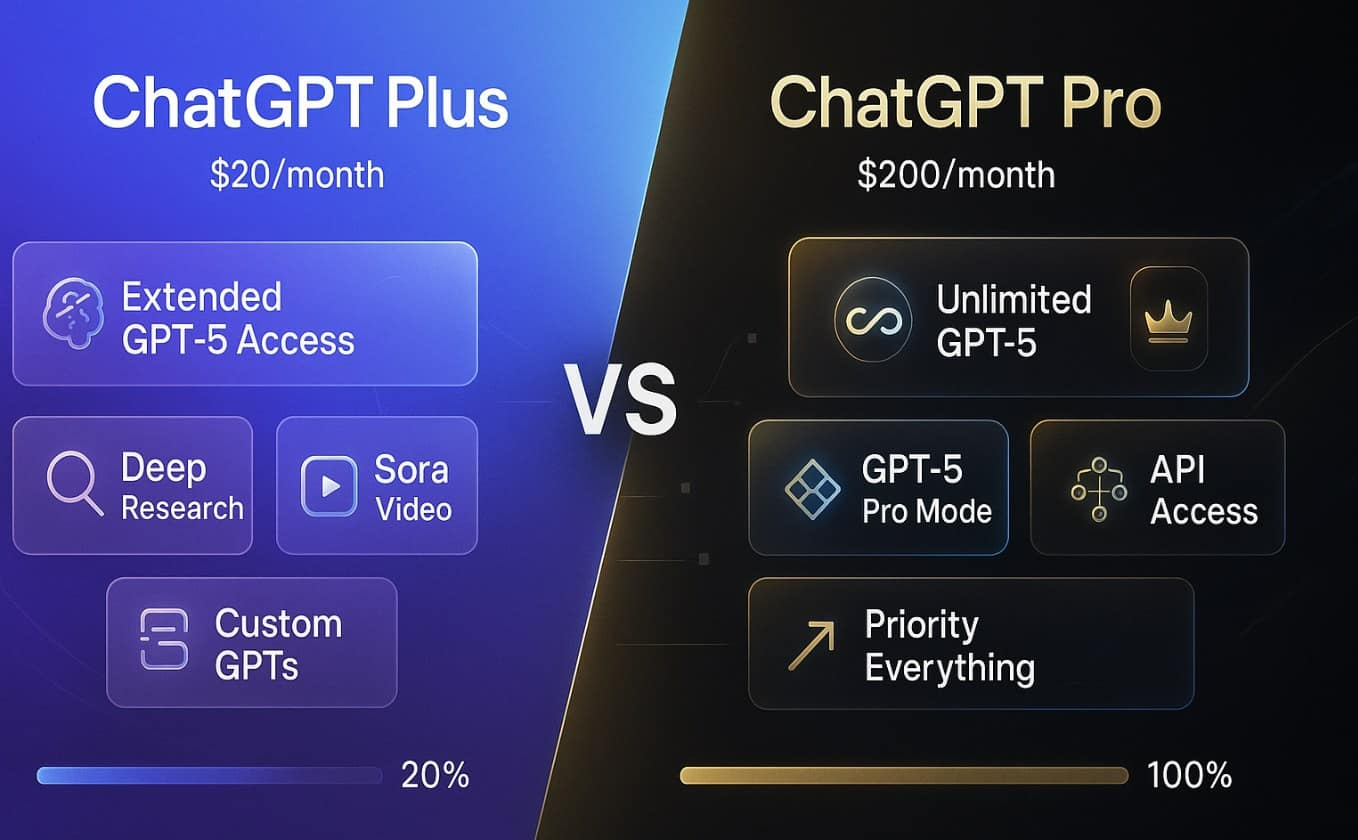 ChatGPT Plus
$20/month

Extended GPT-5 Access

Deep Research

Sora Video

Custom GPTs

20%

VS

ChatGPT Pro
$200/month

Unlimited GPT-5

GPT-5 Pro Mode

API Access

Priority Everything

100%